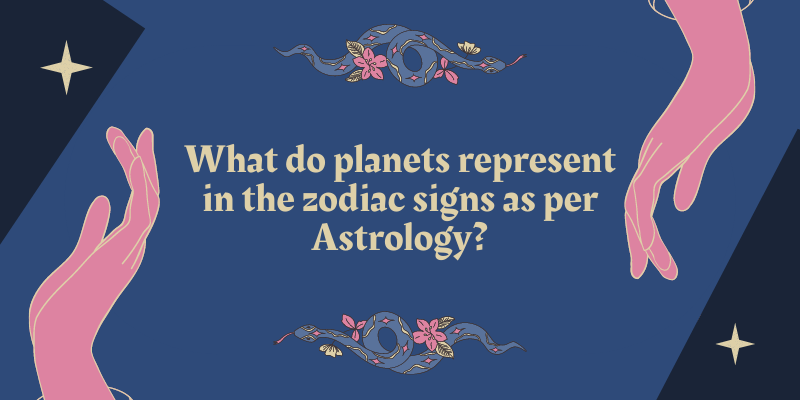 What do planets represent in the zodiac signs as per Astrology?